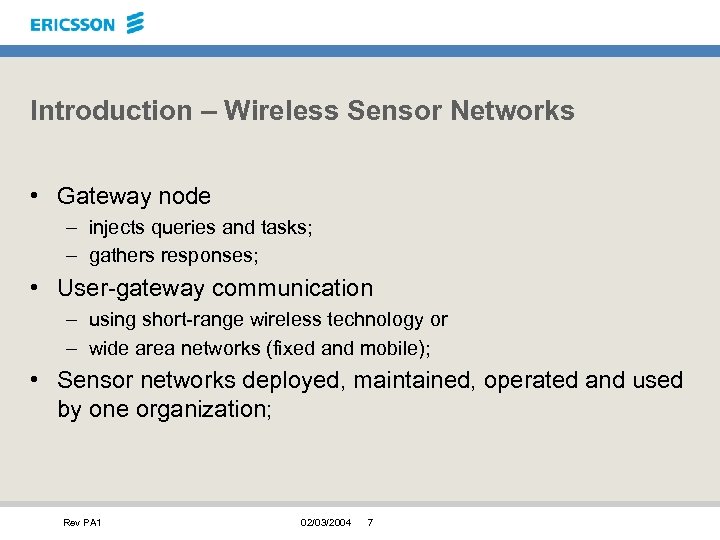 ERICSSON

Introduction – Wireless Sensor Networks

• Gateway node
– injects queries and tasks;
– gathers responses;

• User-gateway communication
– using short-range wireless technology or
– wide area networks (fixed and mobile);

• Sensor networks deployed, maintained, operated and used by one organization;

Rev PA1 02/03/2004 7